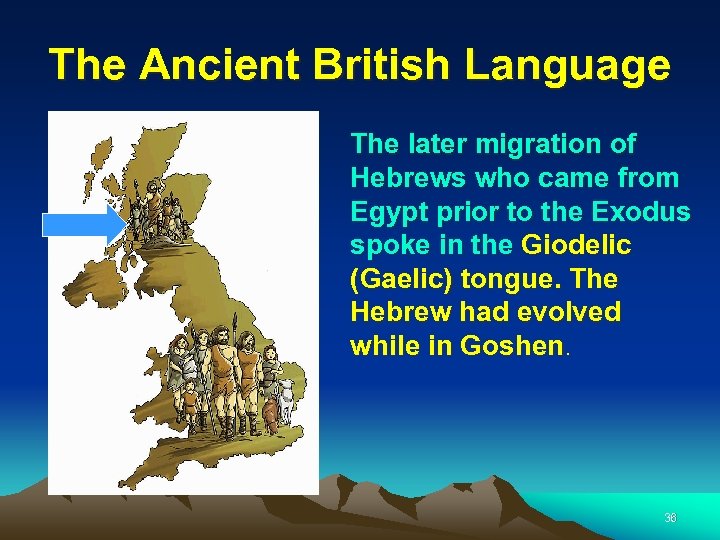 The Ancient British Language

The later migration of Hebrews who came from Egypt prior to the Exodus spoke in the Giodelic (Gaelic) tongue. The Hebrew had evolved while in Goshen.

36